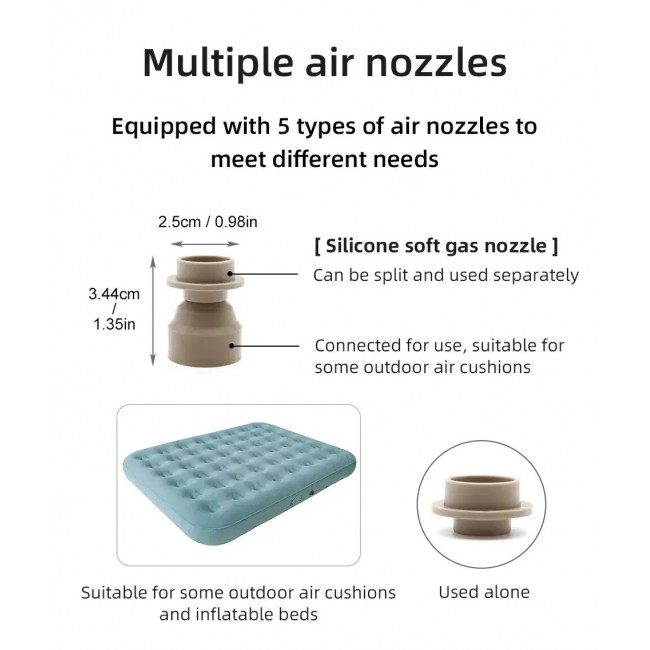 Multiple air nozzles

Equipped with 5 types of air nozzles to meet different needs

2.5cm / 0.98in

3.44cm / 1.35in

[ Silicone soft gas nozzle ]

Can be split and used separately

Connected for use, suitable for some outdoor air cushions

Suitable for some outdoor air cushions and inflatable beds

Used alone